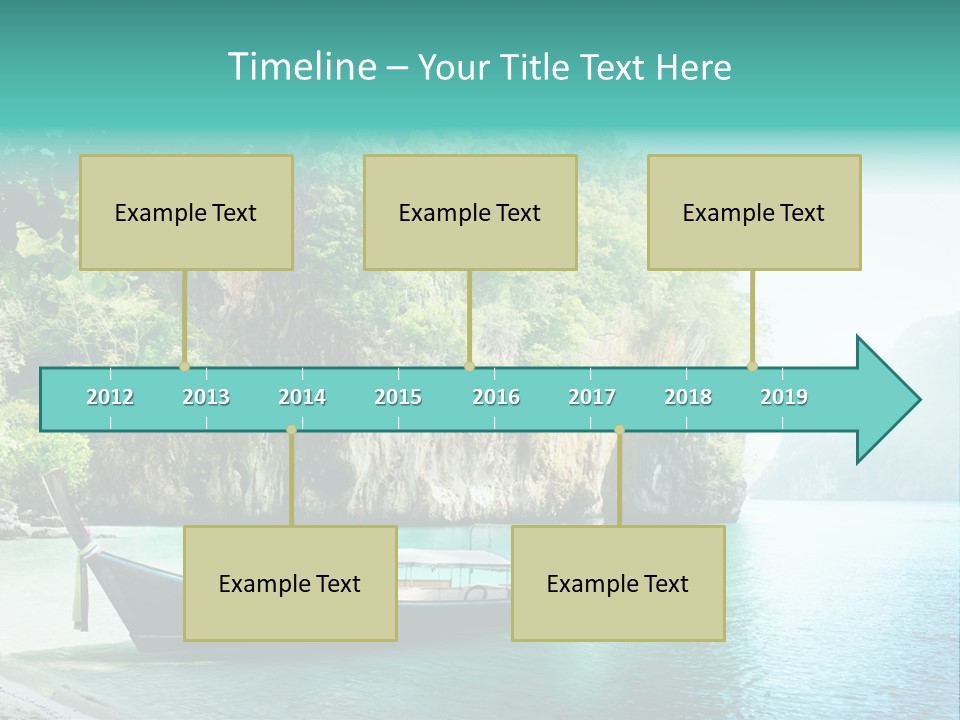 Timeline – Your Title Text Here

Example Text

Example Text

Example Text

2012 2013 2014 2015 2016 2017 2018 2019

Example Text

Example Text